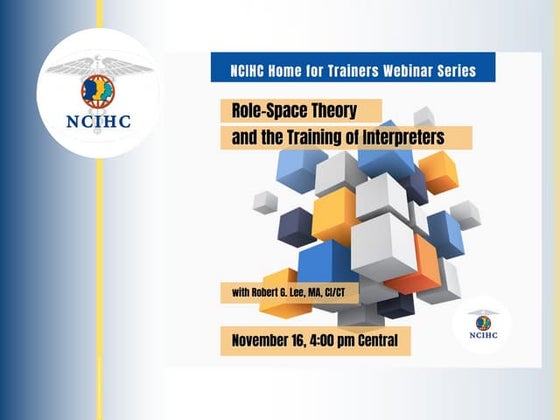 NCIHC

NCIHC Home for Trainers Webinar Series

Role-Space Theory and the Training of Interpreters

with Robert G. Lee, MA, CI/CT

November 16, 4:00 pm Central

NCIHC